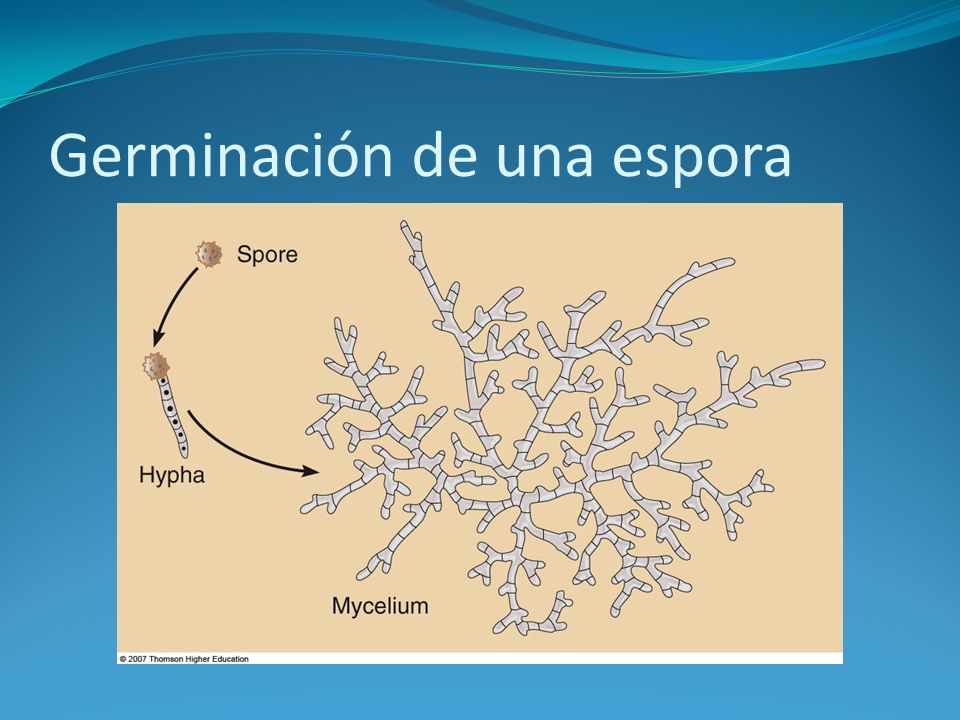 Germinación de una espora

Spore

Hypha

Mycelium

© 2007 Thomson Higher Education